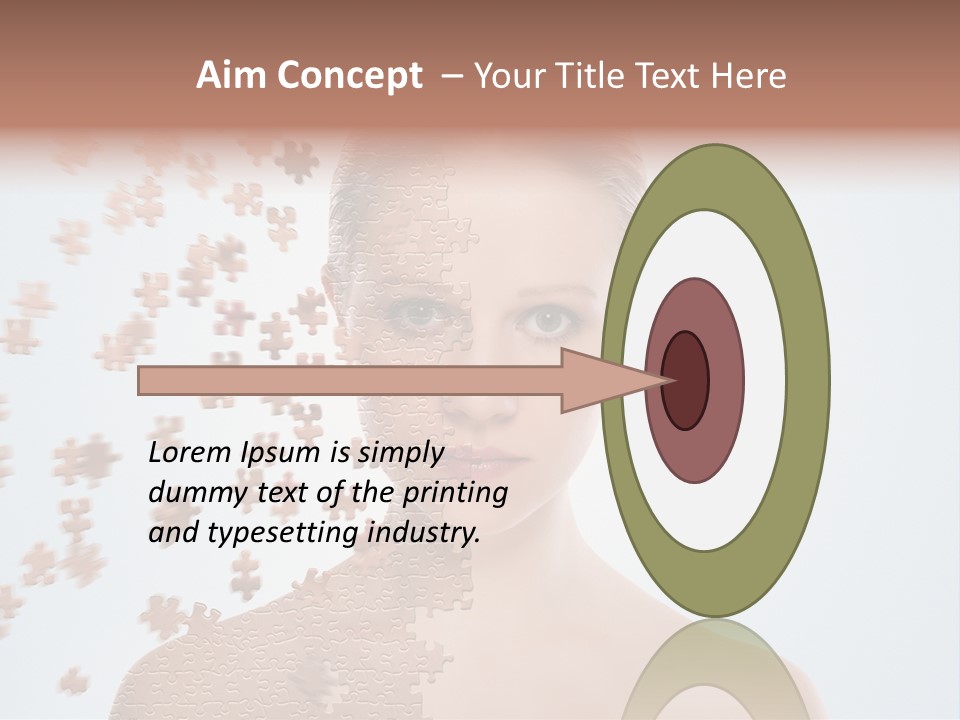 Aim Concept – Your Title Text Here

Lorem Ipsum is simply dummy text of the printing and typesetting industry.